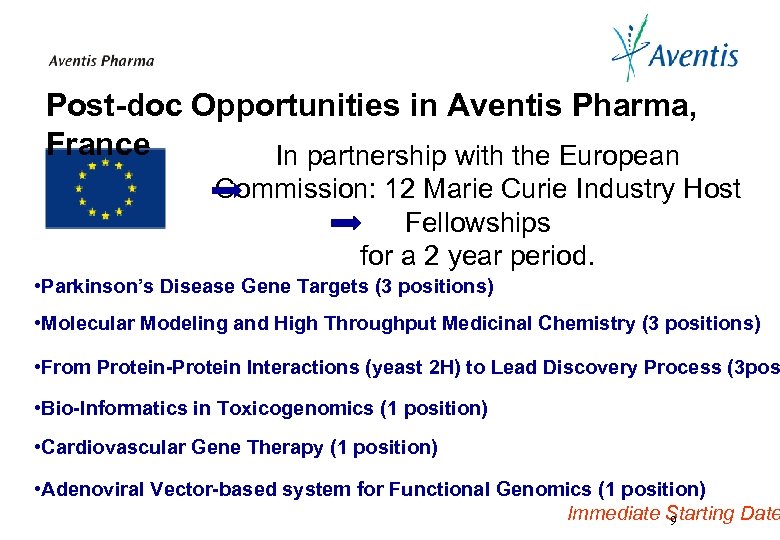 Aventis Pharma

Aventis

Post-doc Opportunities in Aventis Pharma, France

In partnership with the European Commission: 12 Marie Curie Industry Host Fellowships for a 2 year period.

•Parkinson's Disease Gene Targets (3 positions)

•Molecular Modeling and High Throughput Medicinal Chemistry (3 positions)

•From Protein-Protein Interactions (yeast 2H) to Lead Discovery Process (3pos

•Bio-Informatics in Toxicogenomics (1 position)

•Cardiovascular Gene Therapy (1 position)

•Adenoviral Vector-based system for Functional Genomics (1 position)

Immediate Starting Date

9